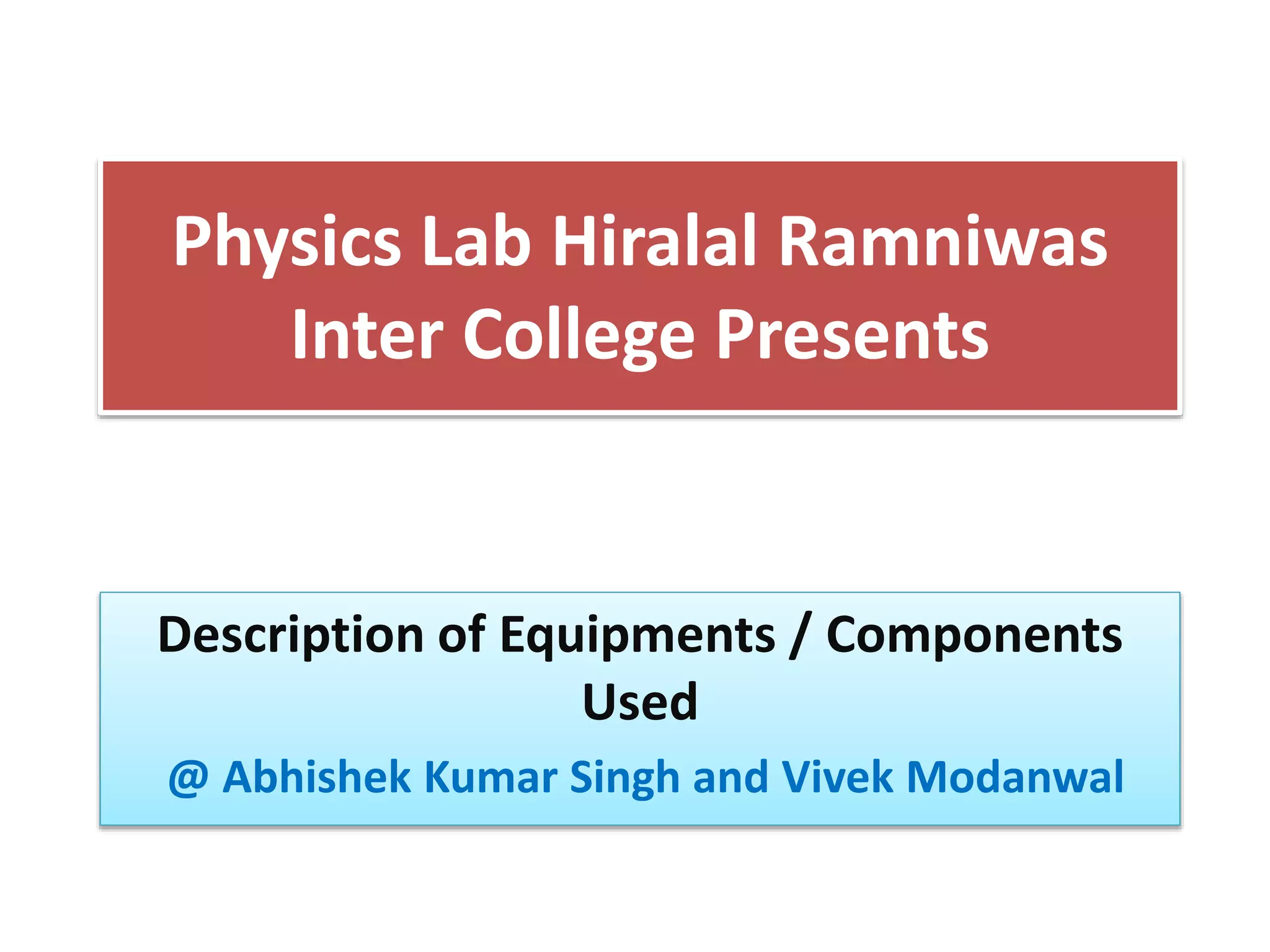 Physics Lab Hiralal Ramniwas Inter College Presents

Description of Equipments / Components Used

@ Abhishek Kumar Singh and Vivek Modanwal